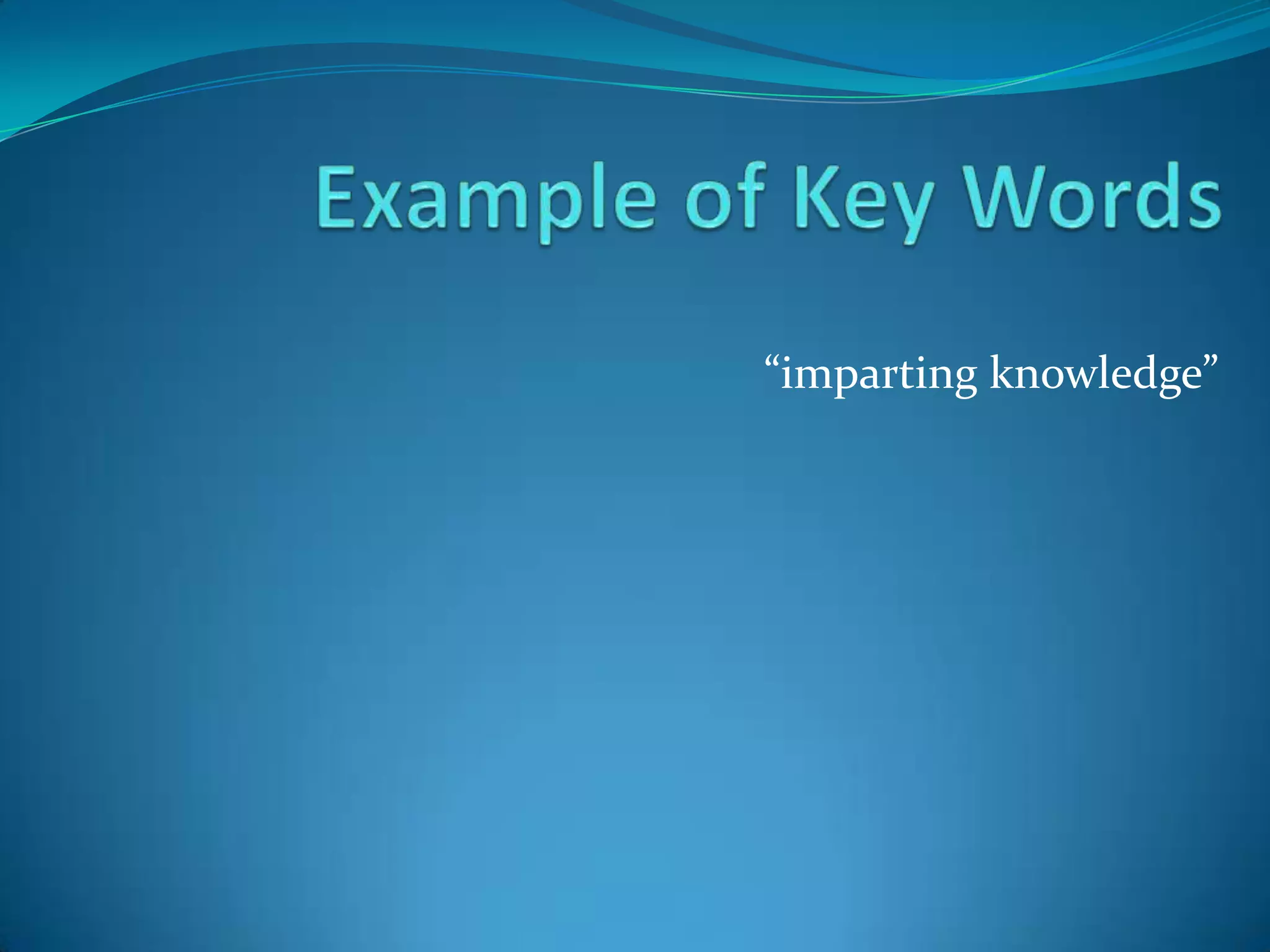 Example of Key Words

“imparting knowledge”